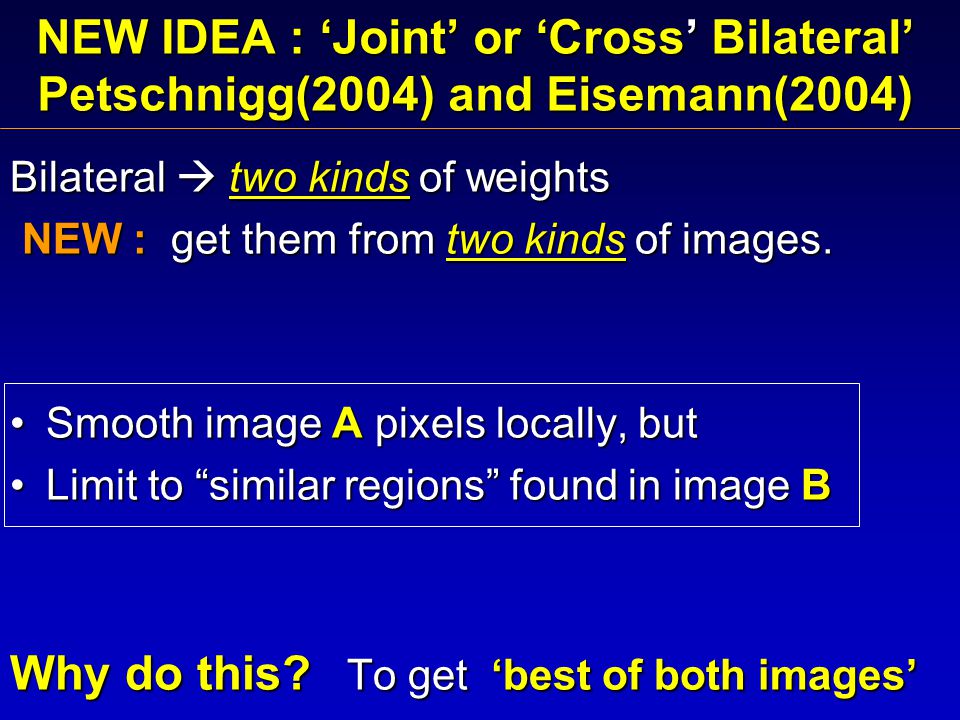 NEW IDEA : ‘Joint’ or ‘Cross’ Bilateral’ Petschnigg(2004) and Eisemann(2004)

Bilateral → two kinds of weights

NEW : get them from two kinds of images.

• Smooth image A pixels locally, but
• Limit to “similar regions” found in image B

Why do this? To get ‘best of both images’